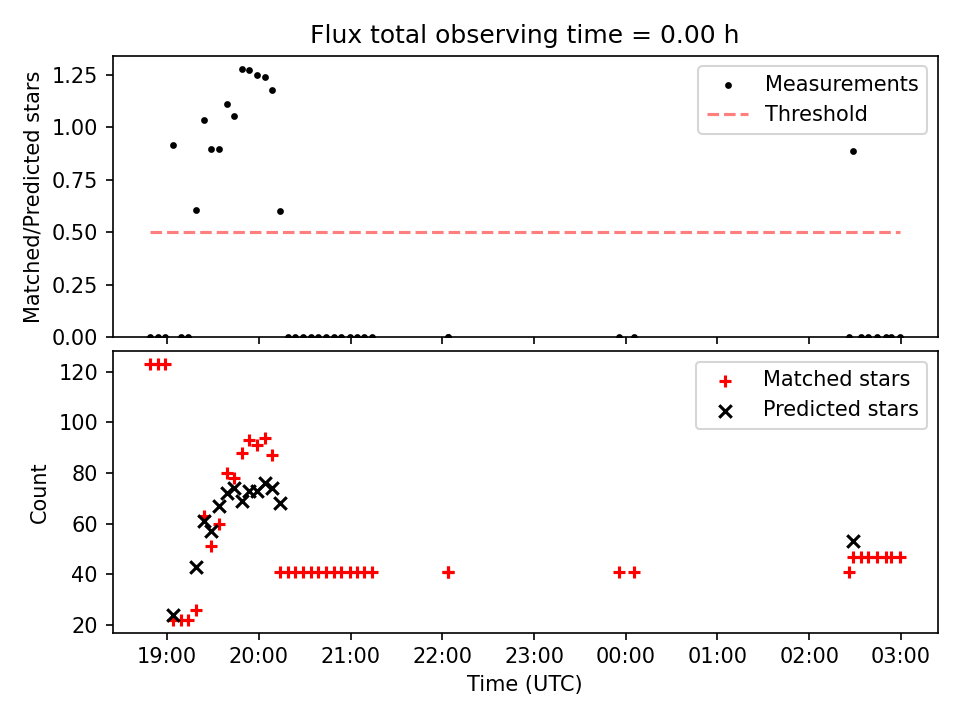 Flux total observing time = 0.00 h

Matched/Predicted stars

1.25
1.00
0.75
0.50
0.25
0.00

Measurements
Threshold

Count

120
100
80
60
40
20

Matched stars
Predicted stars

19:00
20:00
21:00
22:00
23:00
00:00
01:00
02:00
03:00

Time (UTC)